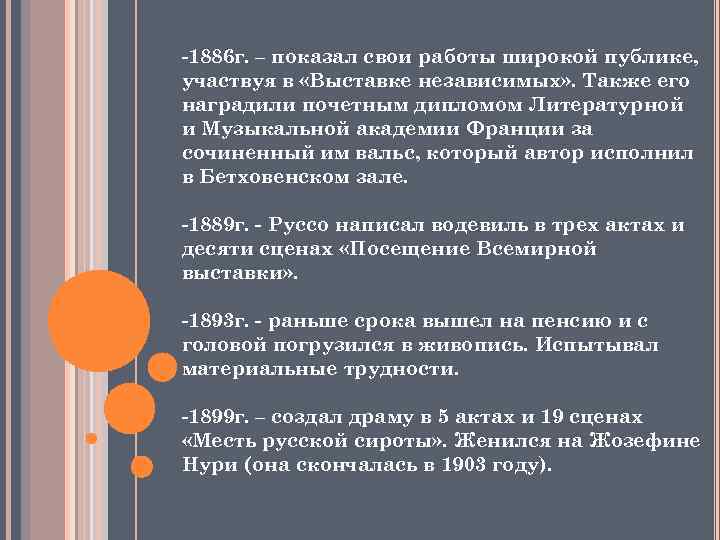 -1886г. – показал свои работы широкой публике, участвуя в «Выставке независимых». Также его наградили почетным дипломом Литературной и Музыкальной академии Франции за сочиненный им вальс, который автор исполнил в Бетховенском зале.

-1889г. - Руссо написал водевиль в трех актах и десяти сценах «Посещение Всемирной выставки».

-1893г. - раньше срока вышел на пенсию и с головой погрузился в живопись. Испытывал материальные трудности.

-1899г. – создал драму в 5 актах и 19 сценах «Месть русской сироты». Женился на Жозефине Нури (она скончалась в 1903 году).